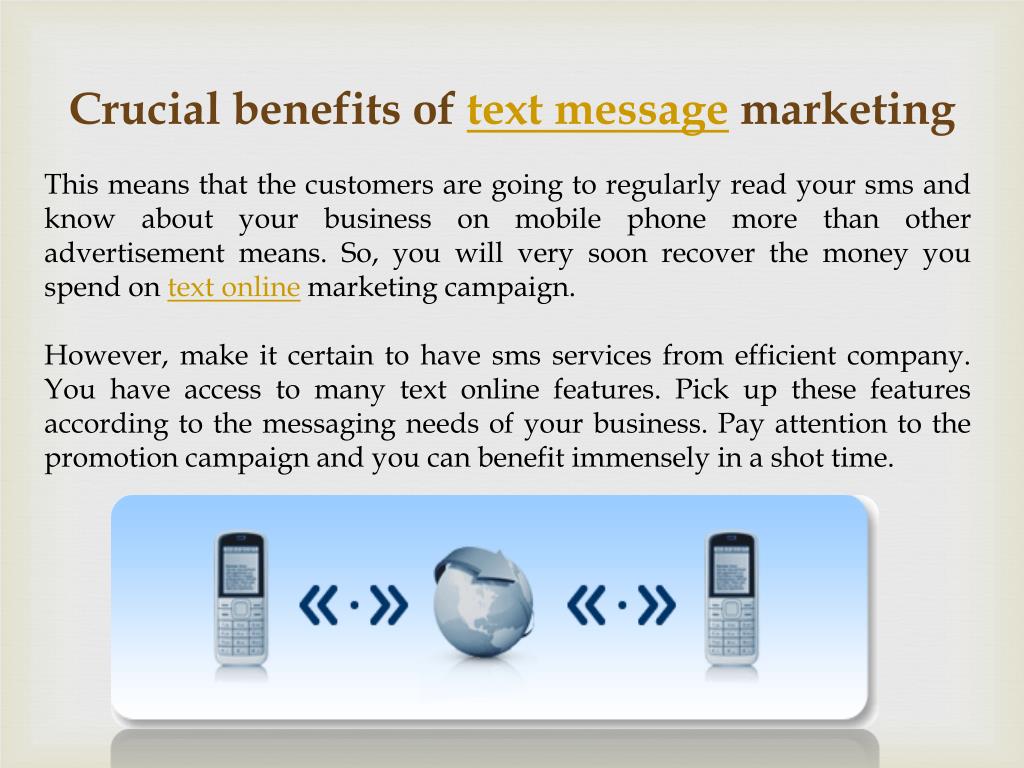 Crucial benefits of text message marketing

This means that the customers are going to regularly read your sms and know about your business on mobile phone more than other advertisement means. So, you will very soon recover the money you spend on text online marketing campaign.

However, make it certain to have sms services from efficient company. You have access to many text online features. Pick up these features according to the messaging needs of your business. Pay attention to the promotion campaign and you can benefit immensely in a shot time.